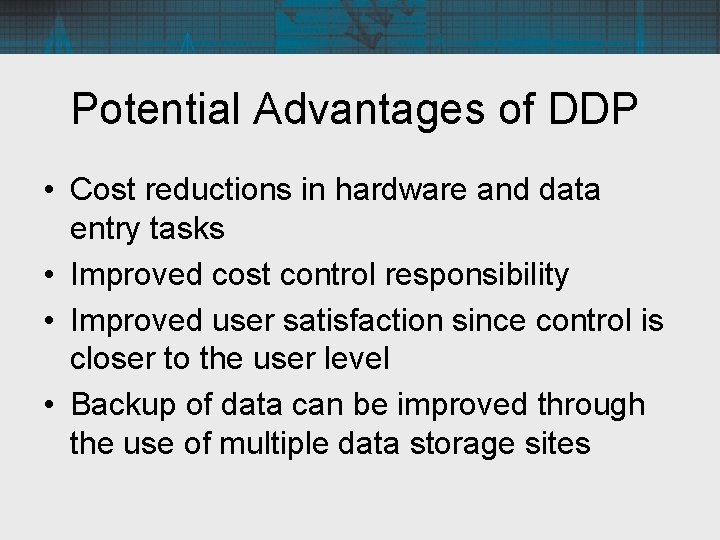 Potential Advantages of DDP

• Cost reductions in hardware and data entry tasks
• Improved cost control responsibility
• Improved user satisfaction since control is closer to the user level
• Backup of data can be improved through the use of multiple data storage sites